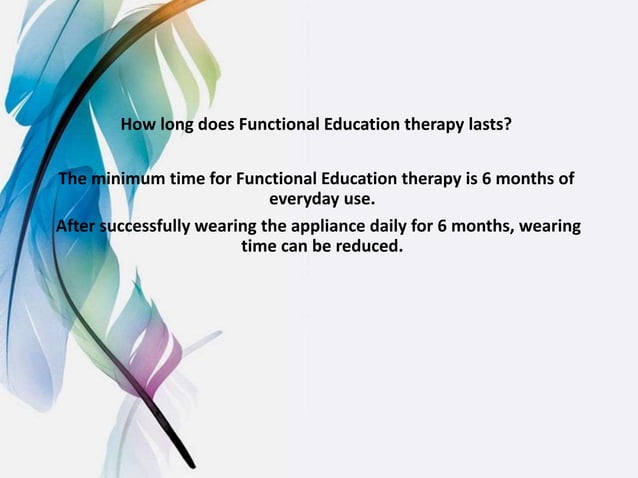 How long does Functional Education therapy lasts?

The minimum time for Functional Education therapy is 6 months of everyday use.

After successfully wearing the appliance daily for 6 months, wearing time can be reduced.